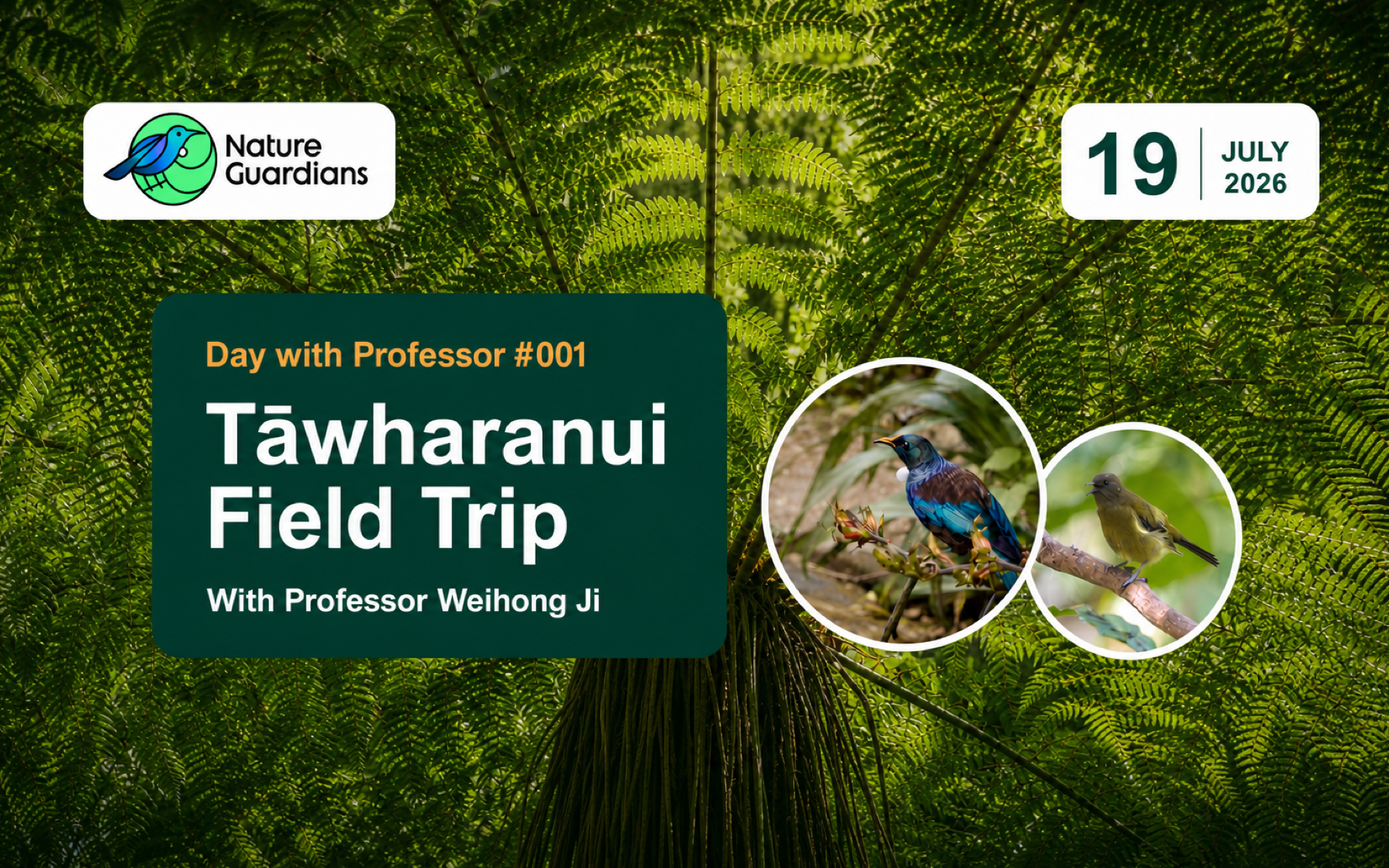 Nature Guardians

19 JULY 2026

Day with Professor #001

Tāwharanui Field Trip

With Professor Weihong Ji